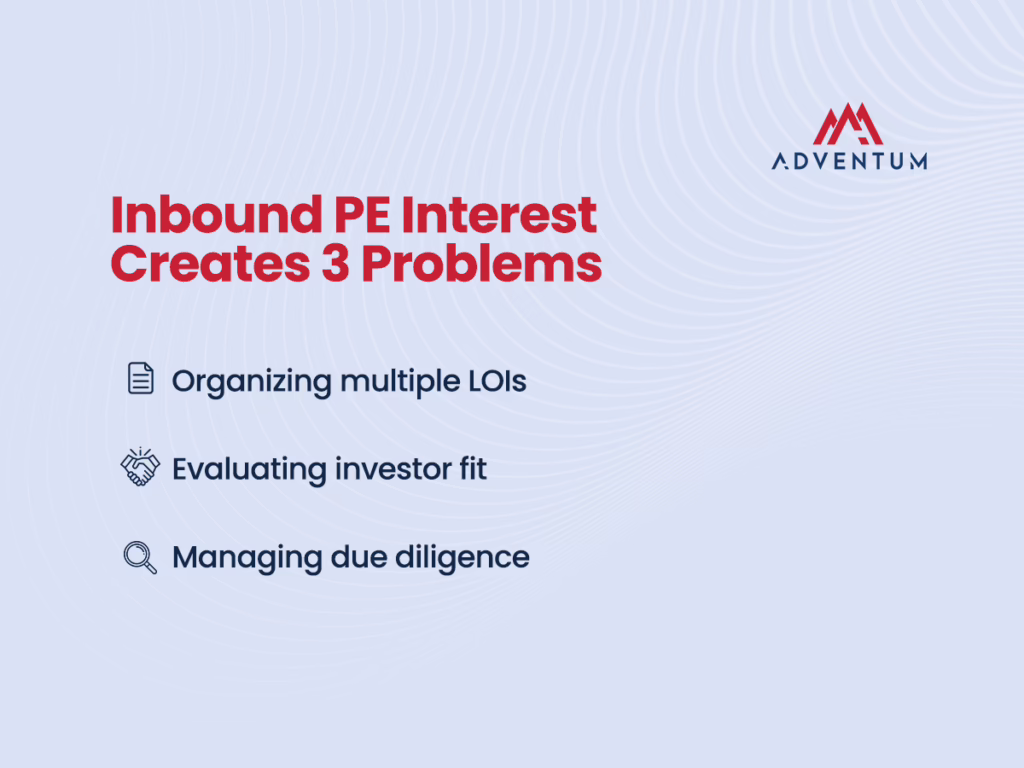 ADVENTUM

Inbound PE Interest Creates 3 Problems

Organizing multiple LOIs

Evaluating investor fit

Managing due diligence